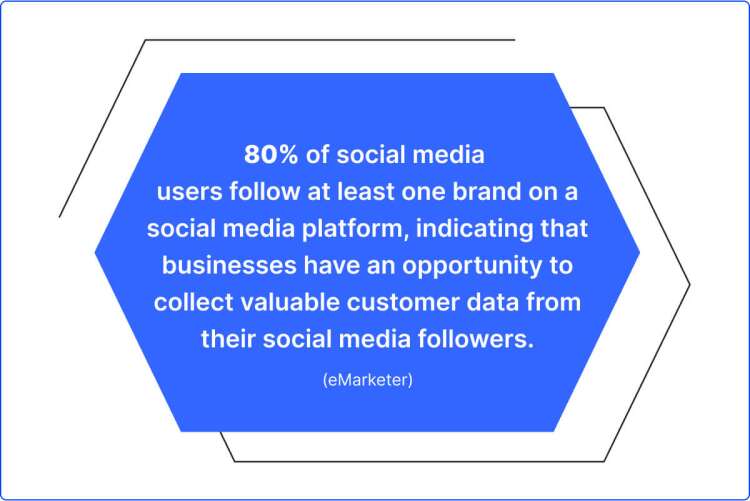 80% of social media users follow at least one brand on a social media platform, indicating that businesses have an opportunity to collect valuable customer data from their social media followers.

(eMarketer)